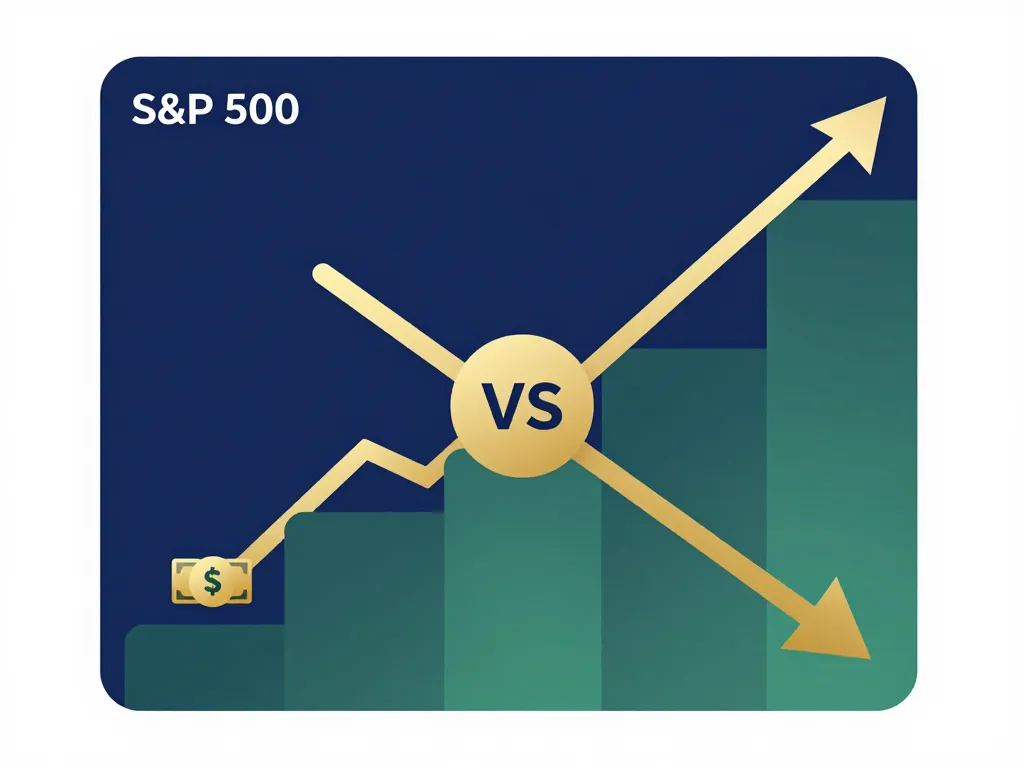 S&P 500

VS

$